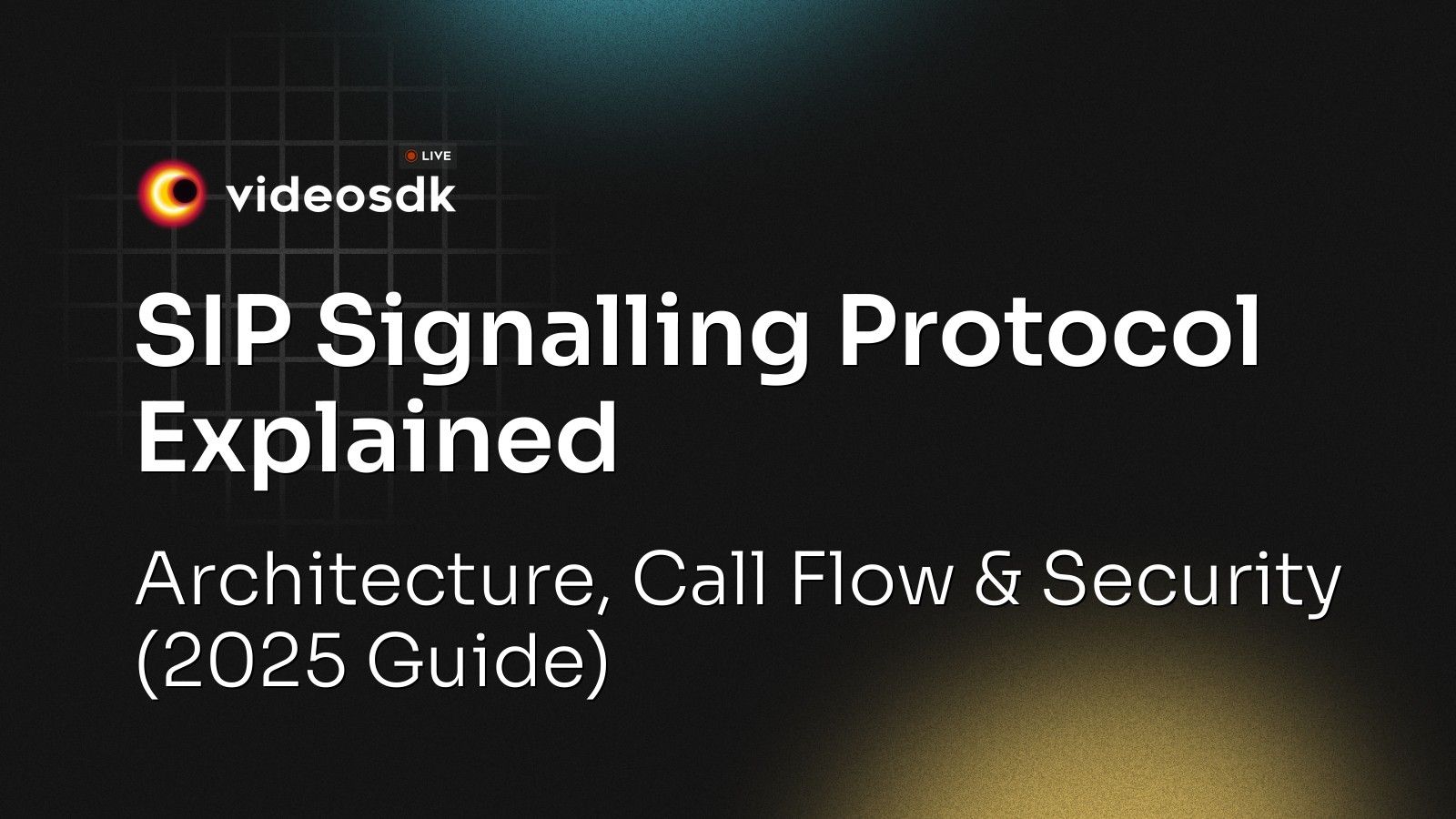 LIVE

videosdk

SIP Signalling Protocol Explained

Architecture, Call Flow & Security (2025 Guide)